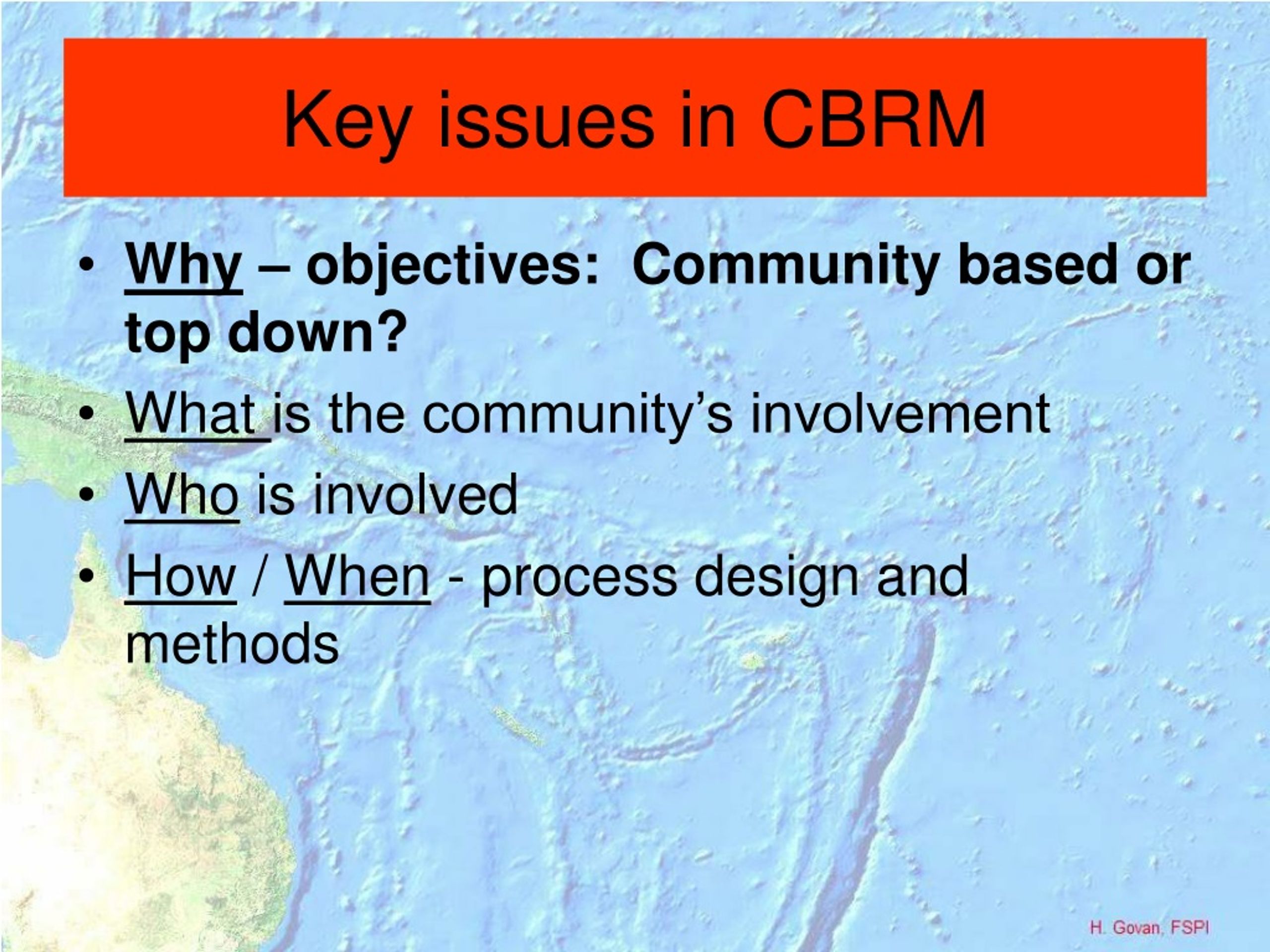 Key issues in CBRM

• Why – objectives: Community based or top down?
• What is the community's involvement
• Who is involved
• How / When - process design and methods

H. Govan, FSPI